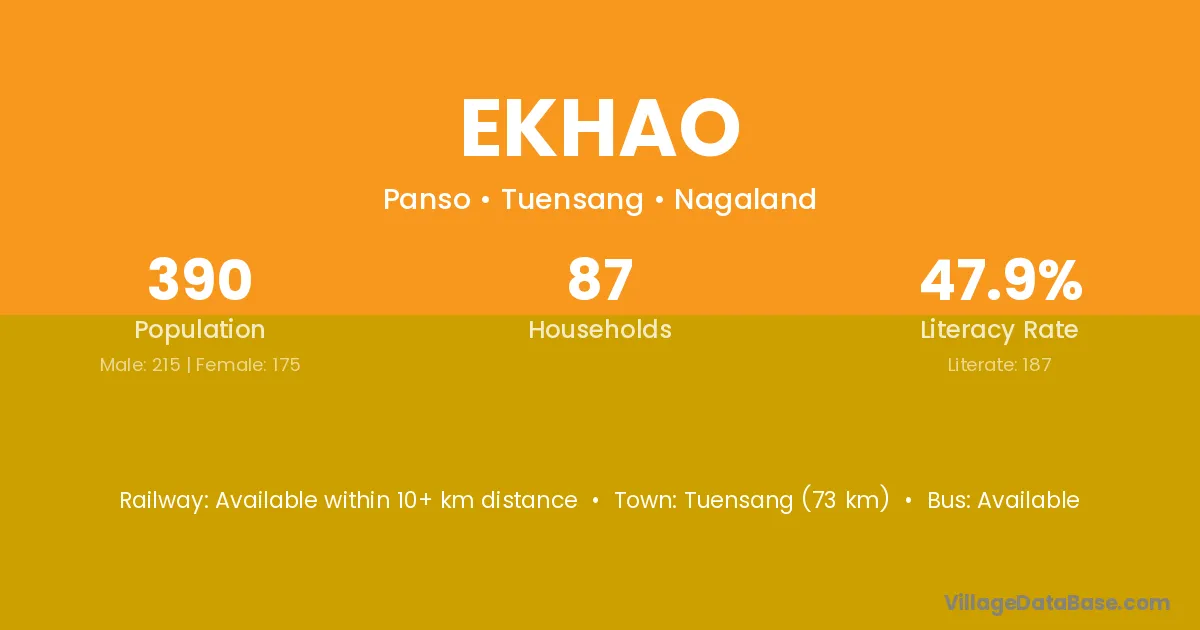 EKHAO

Panso • Tuensang • Nagaland

390
Population
Male: 215 | Female: 175

87
Households

47.9%
Literacy Rate
Literate: 187

Railway: Available within 10+ km distance • Town: Tuensang (73 km) • Bus: Available

VillageDataBase.com